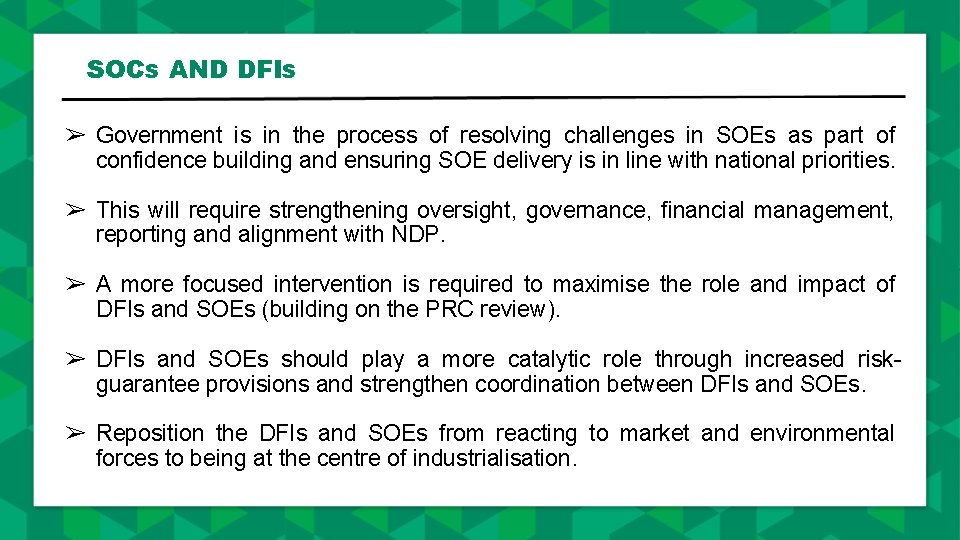 SOCs AND DFIs

➢ Government is in the process of resolving challenges in SOEs as part of confidence building and ensuring SOE delivery is in line with national priorities.

➢ This will require strengthening oversight, governance, financial management, reporting and alignment with NDP.

➢ A more focused intervention is required to maximise the role and impact of DFIs and SOEs (building on the PRC review).

➢ DFIs and SOEs should play a more catalytic role through increased risk-guarantee provisions and strengthen coordination between DFIs and SOEs.

➢ Reposition the DFIs and SOEs from reacting to market and environmental forces to being at the centre of industrialisation.